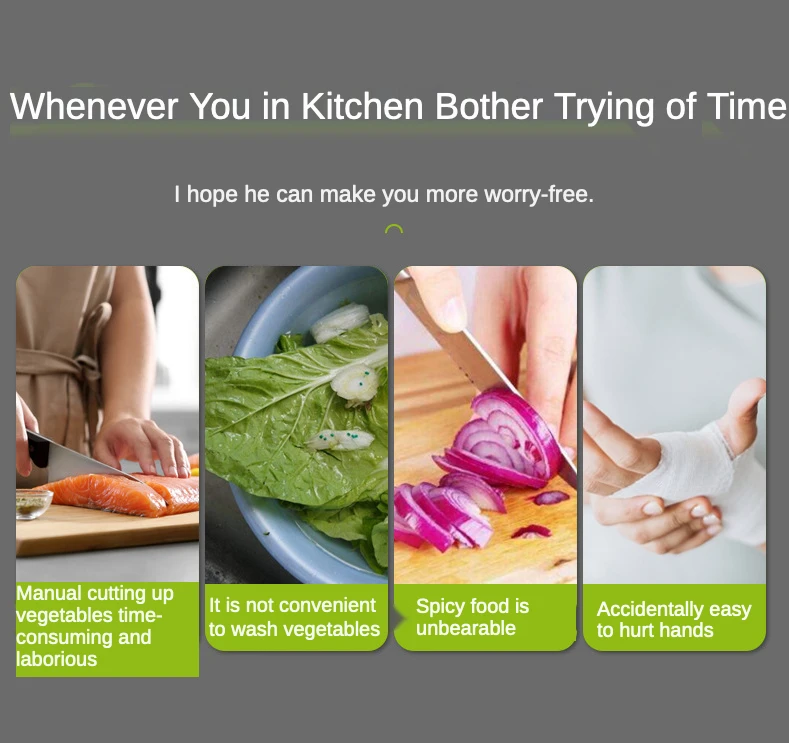 Whenever You in Kitchen Bother Trying of Time

I hope he can make you more worry-free.

Manual cutting up vegetables time-consuming and laborious

It is not convenient to wash vegetables

Spicy food is unbearable

Accidentally easy to hurt hands